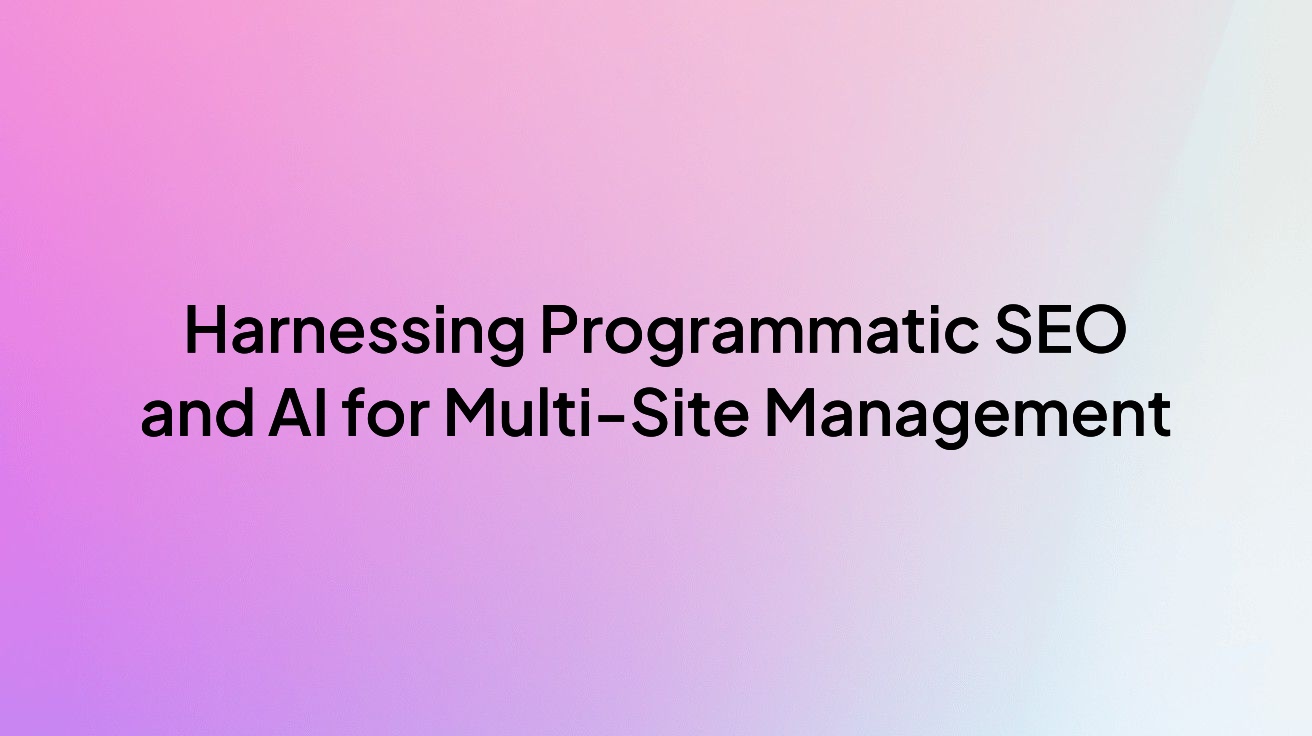 Harnessing Programmatic SEO and AI for Multi-Site Management